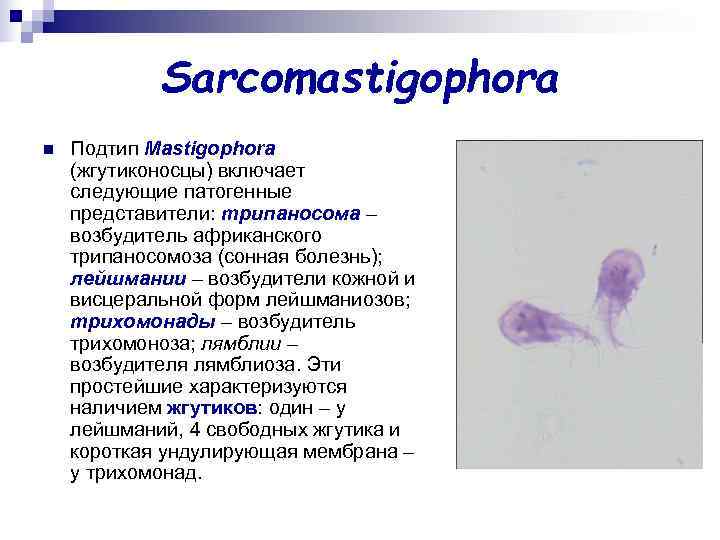 Sarcomastigophora

Подтип Mastigophora (жгутиконосцы) включает следующие патогенные представители: трипаносома – возбудитель африканского трипаносомоза (сонная болезнь); лейшмании – возбудители кожной и висцеральной форм лейшманиозов; трихомонады – возбудитель трихомоноза; лямблии – возбудителя лямблиоза. Эти простейшие характеризуются наличием жгутиков: один – у лейшманий, 4 свободных жгутика и короткая ундулирующая мембрана – у трихомонад.